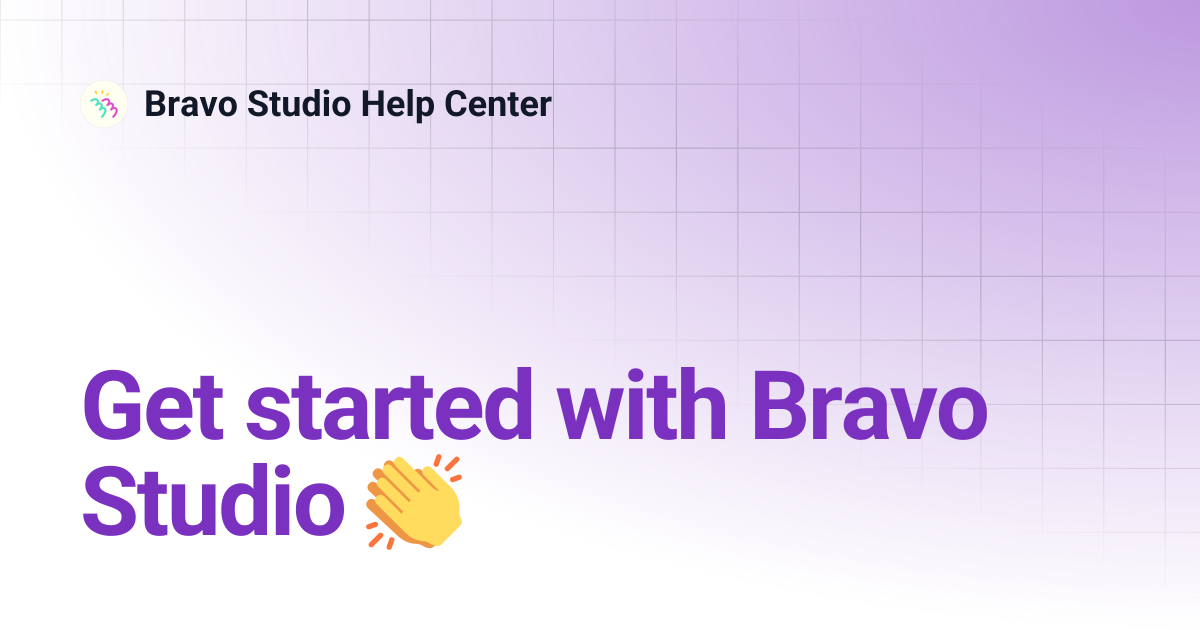 Bravo Studio Help Center

Get started with Bravo Studio 👏